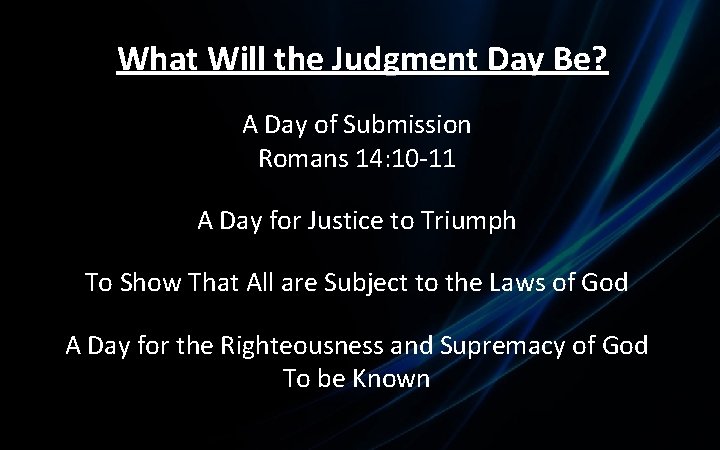 What Will the Judgment Day Be?

A Day of Submission
Romans 14:10-11

A Day for Justice to Triumph

To Show That All are Subject to the Laws of God

A Day for the Righteousness and Supremacy of God To be Known